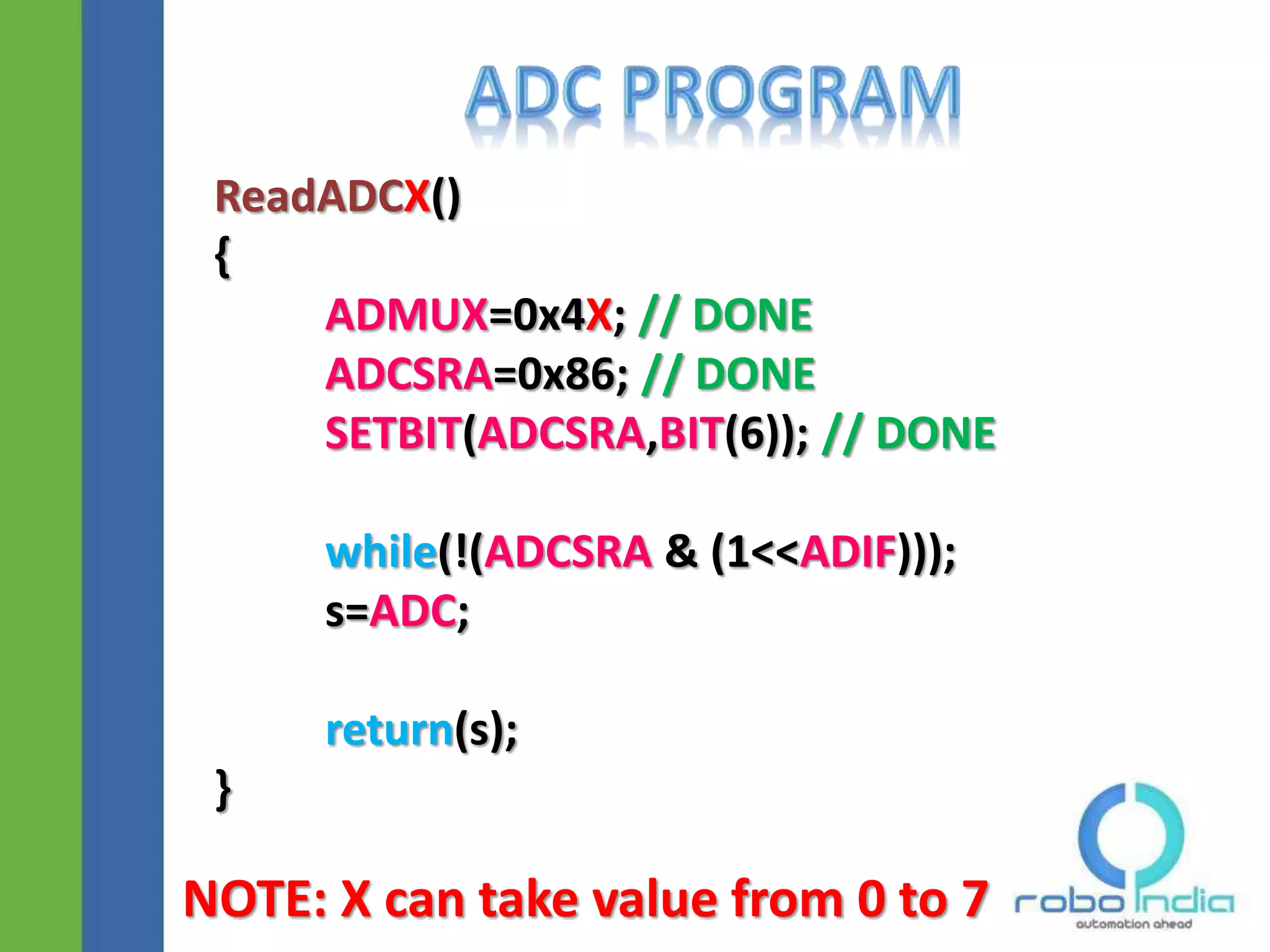 ADC PROGRAM

ReadADCX()
{
ADMUX=0x4X; // DONE
ADCSRA=0x86; // DONE
SETBIT(ADCSRA,BIT(6)); // DONE

while(!(ADCSRA & (1<<ADIF)));
s=ADC;

return(s);
}

NOTE: X can take value from 0 to 7

robo India
automation ahead